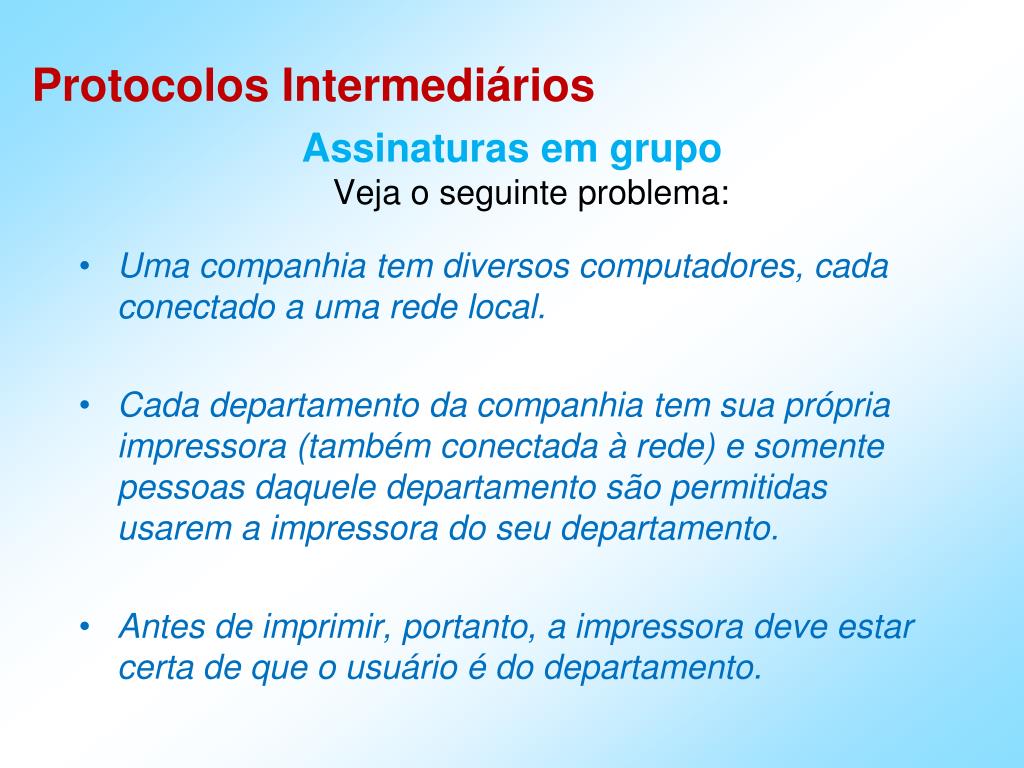 Protocolos Intermediários

Assinaturas em grupo

Veja o seguinte problema:

• Uma companhia tem diversos computadores, cada conectado a uma rede local.

• Cada departamento da companhia tem sua própria impressora (também conectada à rede) e somente pessoas daquele departamento são permitidas usarem a impressora do seu departamento.

• Antes de imprimir, portanto, a impressora deve estar certa de que o usuário é do departamento.